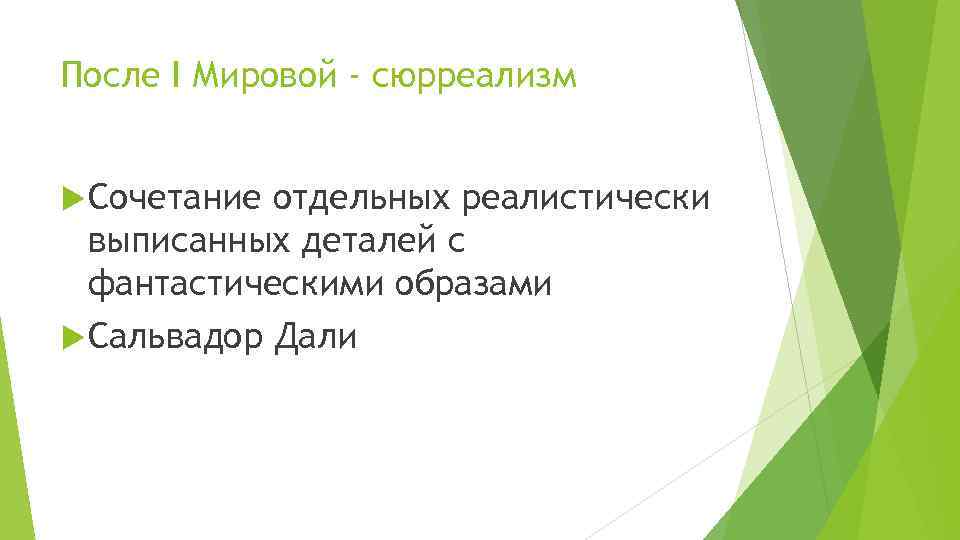 После I Мировой - сюрреализм

Сочетание отдельных реалистически выписанных деталей с фантастическими образами

Сальвадор Дали